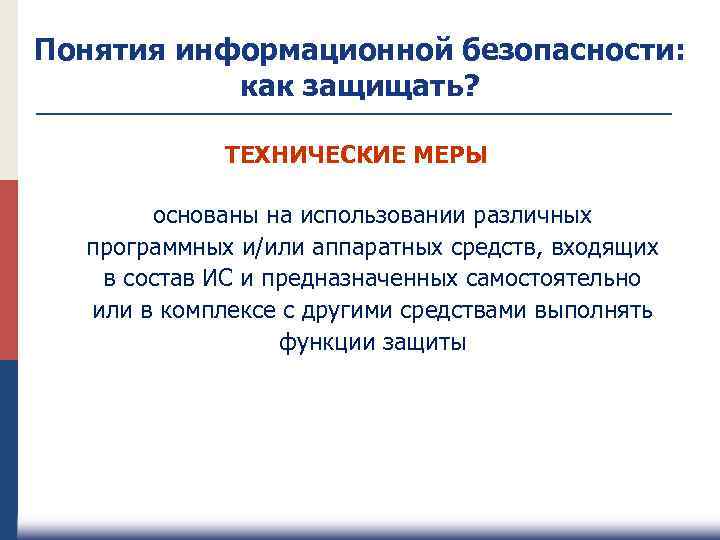 Понятия информационной безопасности: как защищать?

ТЕХНИЧЕСКИЕ МЕРЫ

основаны на использовании различных программных и/или аппаратных средств, входящих в состав ИС и предназначенных самостоятельно или в комплексе с другими средствами выполнять функции защиты